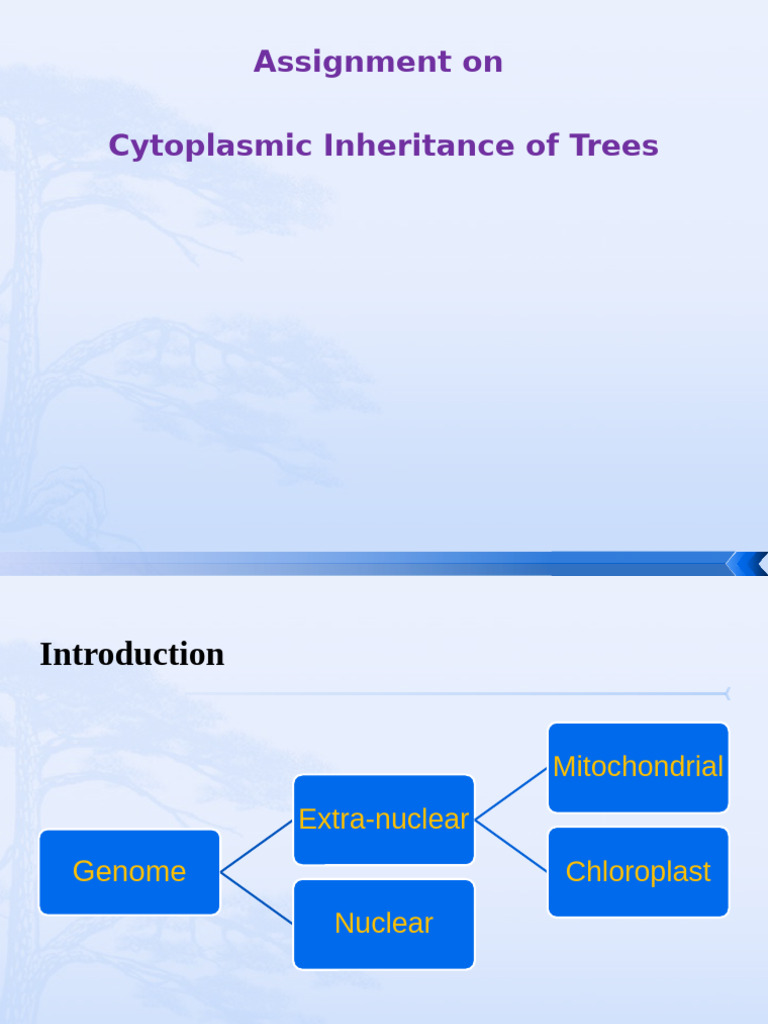 Assignment on

Cytoplasmic Inheritance of Trees

Introduction

Genome

Extra-nuclear

Nuclear

Mitochondrial

Chloroplast